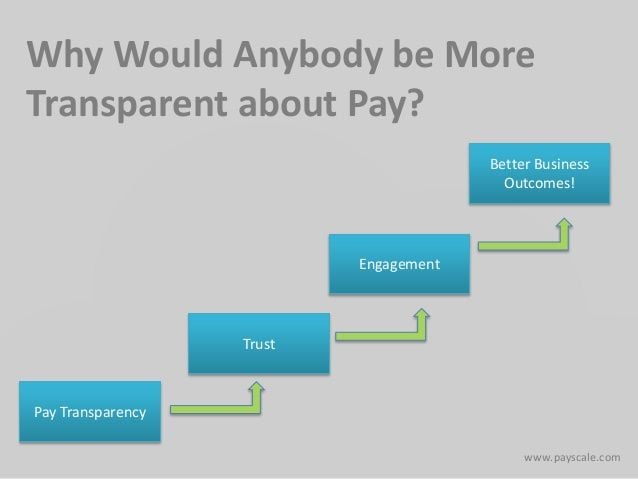 Why Would Anybody be More Transparent about Pay?

Pay Transparency

Trust

Engagement

Better Business Outcomes!

www.payscale.com